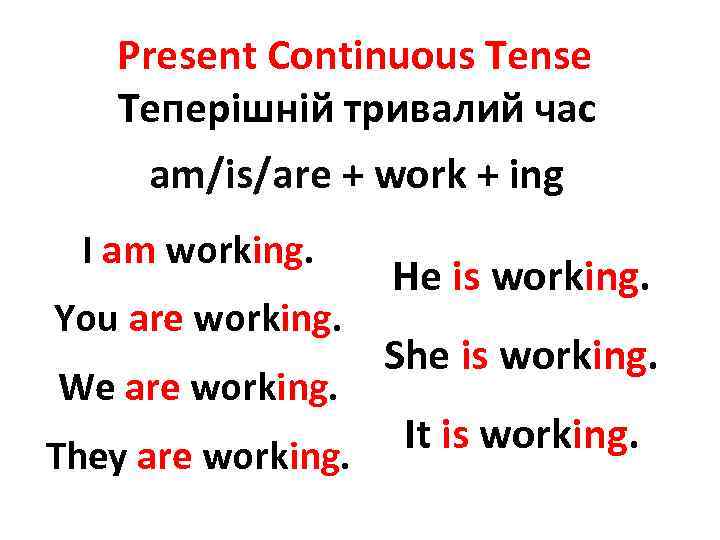 Present Continuous Tense
Теперішній тривалий час
am/is/are + work + ing

I am working.
You are working.
We are working.
They are working.

He is working.
She is working.
It is working.